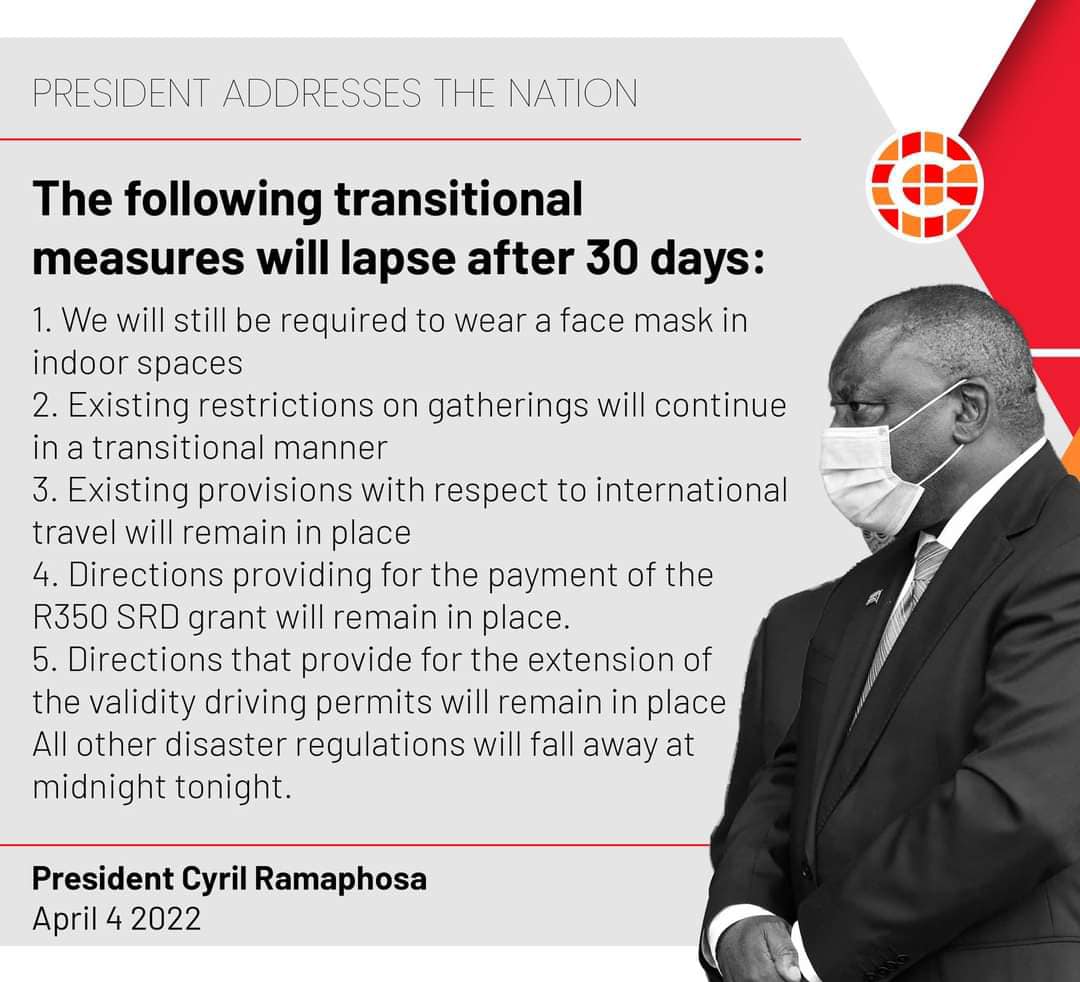 PRESIDENT ADDRESSES THE NATION

The following transitional measures will lapse after 30 days:

1. We will still be required to wear a face mask in indoor spaces
2. Existing restrictions on gatherings will continue in a transitional manner
3. Existing provisions with respect to international travel will remain in place
4. Directions providing for the payment of the R350 SRD grant will remain in place.
5. Directions that provide for the extension of the validity driving permits will remain in place
All other disaster regulations will fall away at midnight tonight.

President Cyril Ramaphosa
April 4 2022